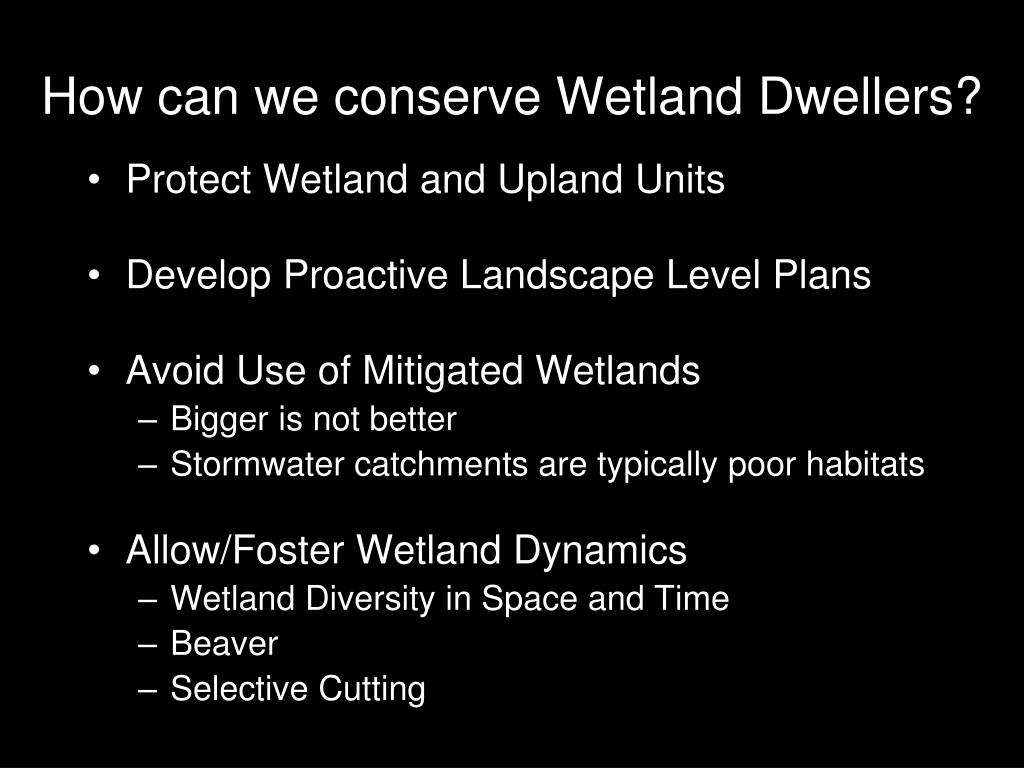 How can we conserve Wetland Dwellers?

• Protect Wetland and Upland Units

• Develop Proactive Landscape Level Plans

• Avoid Use of Mitigated Wetlands
– Bigger is not better
– Stormwater catchments are typically poor habitats

• Allow/Foster Wetland Dynamics
– Wetland Diversity in Space and Time
– Beaver
– Selective Cutting